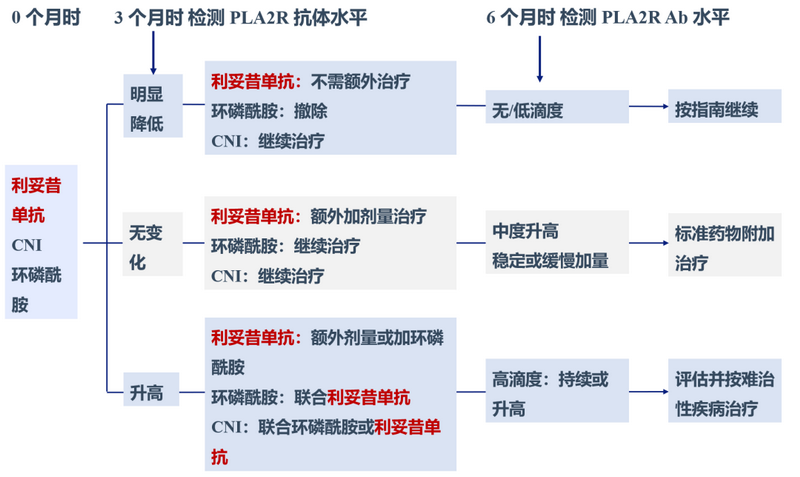 0 个月时

3 个月时 检测 PLA2R 抗体水平

6 个月时 检测 PLA2R Ab 水平

利妥昔单抗
CNI
环磷酰胺

明显降低

利妥昔单抗：不需额外治疗
环磷酰胺：撤除
CNI：继续治疗

无/低滴度

按指南继续

无变化

利妥昔单抗：额外加剂量治疗
环磷酰胺：继续治疗
CNI：继续治疗

中度升高
稳定或缓慢加量

标准药物附加治疗

升高

利妥昔单抗：额外剂量或加环磷酰胺
环磷酰胺：联合利妥昔单抗
CNI：联合环磷酰胺或利妥昔单抗

高滴度：持续或升高

评估并按难治性疾病治疗